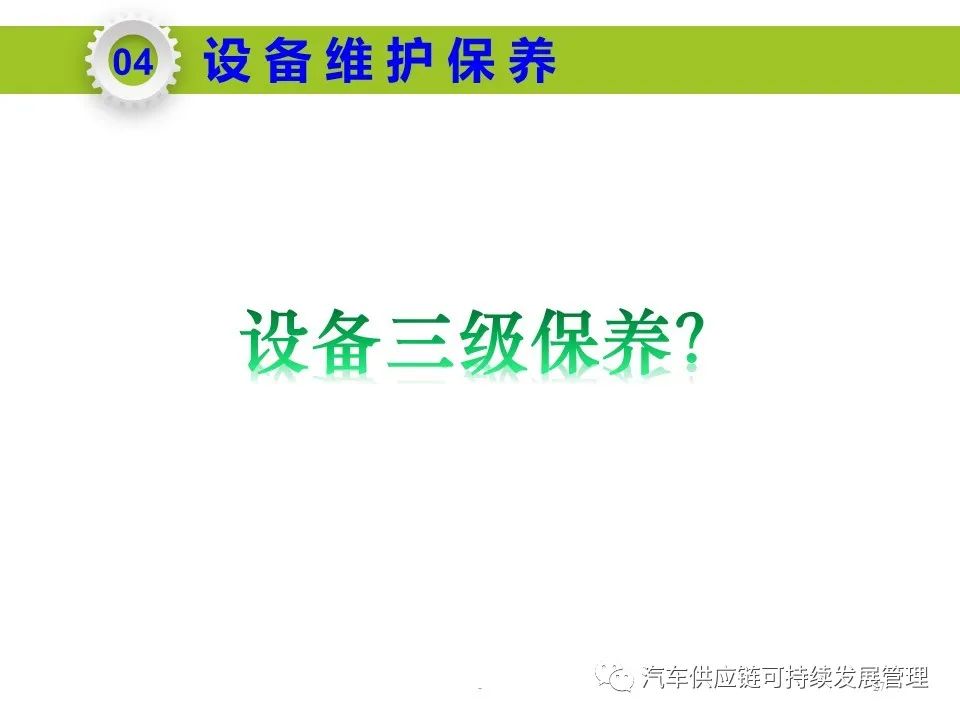 04 设备维护保养

设备三级保养?

汽车供应链可持续发展管理